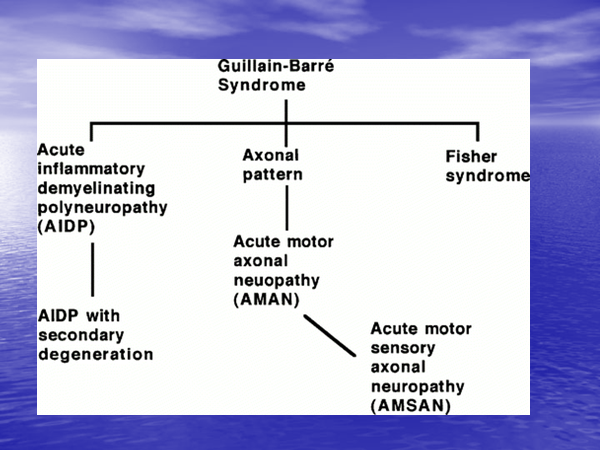 Guillain-Barré Syndrome

Acute inflammatory demyelinating polyneuropathy (AIDP)

Axonal pattern

Fisher syndrome

Acute motor axonal neuopathy (AMAN)

AIDP with secondary degeneration

Acute motor sensory axonal neuropathy (AMSAN)